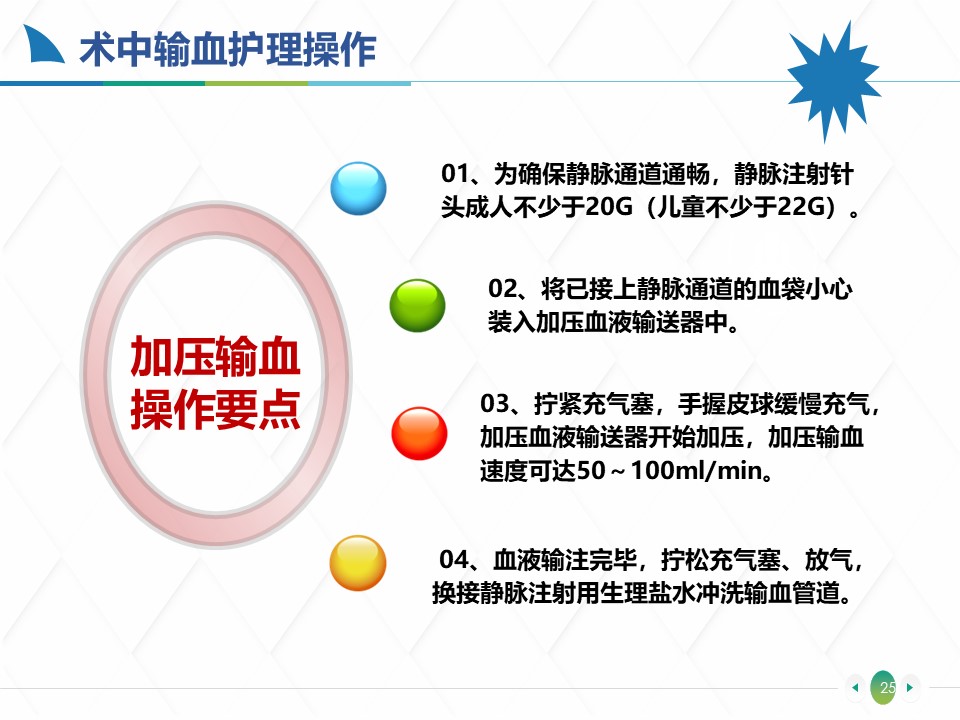 术中输血护理操作

加压输血操作要点

01、为确保静脉通道通畅，静脉注射针头成人不少于20G（儿童不少于22G）。

02、将已接上静脉通道的血袋小心装入加压血液输送器中。

03、拧紧充气塞，手握皮球缓慢充气，加压血液输送器开始加压，加压输血速度可达50～100ml/min。

04、血液输注完毕，拧松充气塞、放气，换接静脉注射用生理盐水冲洗输血管道。

25